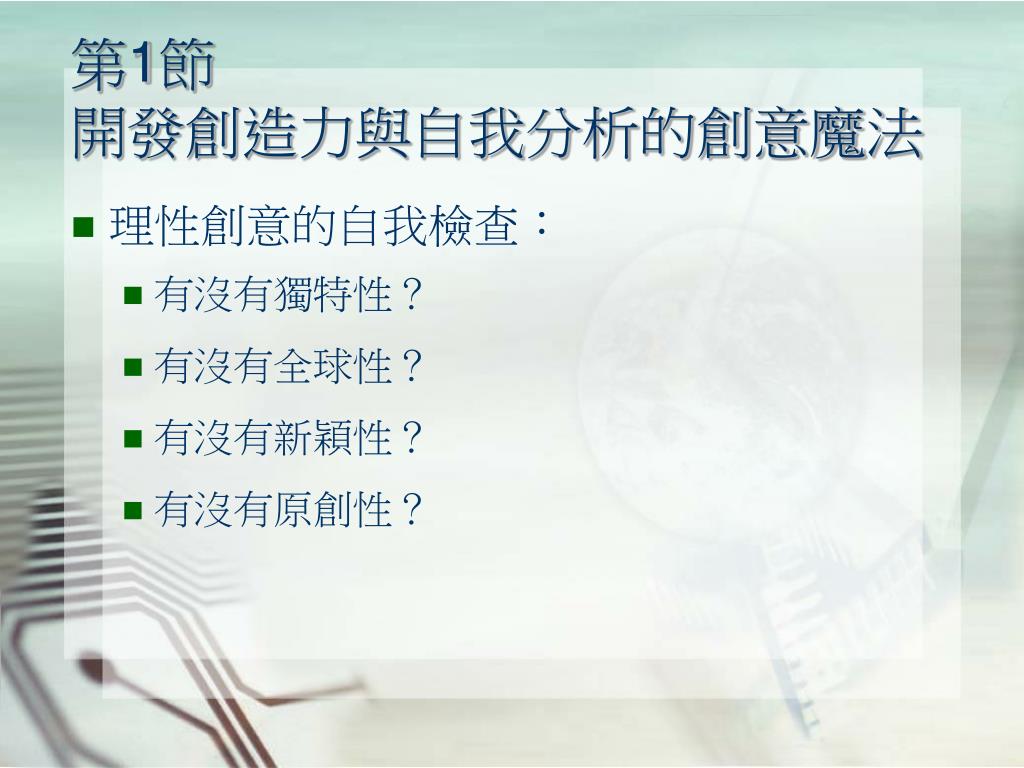 第1節
開發創造力與自我分析的創意魔法

理性創意的自我檢查：

有沒有獨特性？

有沒有全球性？

有沒有新穎性？

有沒有原創性？